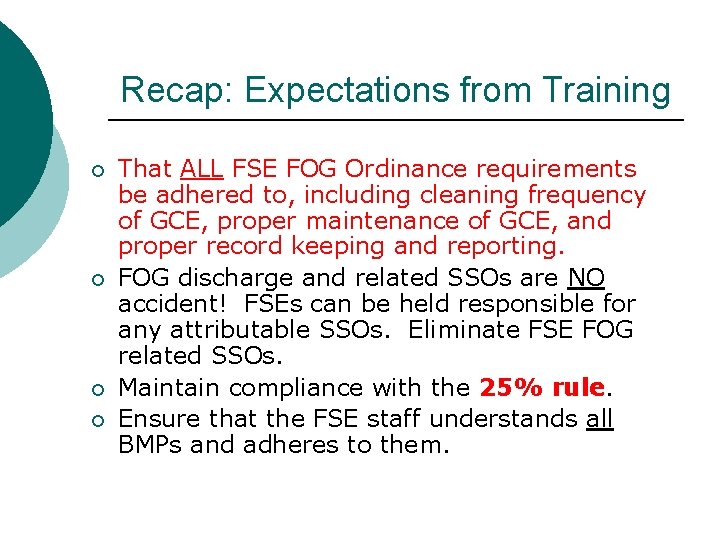 Recap: Expectations from Training

○ That ALL FSE FOG Ordinance requirements be adhered to, including cleaning frequency of GCE, proper maintenance of GCE, and proper record keeping and reporting.
○ FOG discharge and related SSOs are NO accident! FSEs can be held responsible for any attributable SSOs. Eliminate FSE FOG related SSOs.
○ Maintain compliance with the 25% rule.
○ Ensure that the FSE staff understands all BMPs and adheres to them.